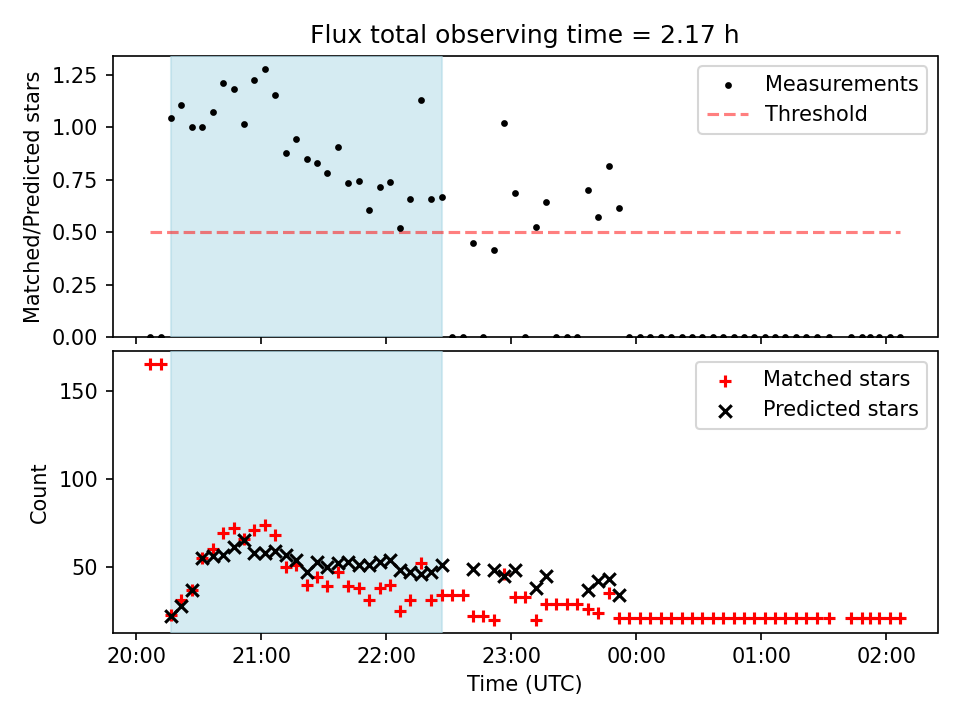 Flux total observing time = 2.17 h

Matched/Predicted stars

1.25
1.00
0.75
0.50
0.25
0.00

Measurements
Threshold

Count

150
100
50

Matched stars
Predicted stars

20:00
21:00
22:00
23:00
00:00
01:00
02:00

Time (UTC)